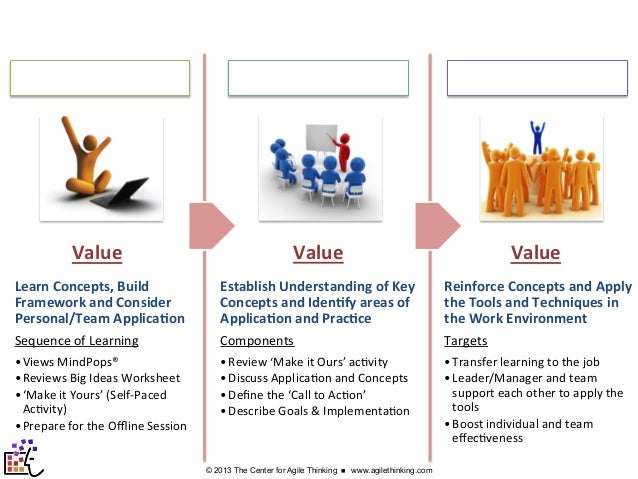 Value

Learn Concepts, Build Framework and Consider Personal/Team Application

Sequence of Learning

• Views MindPops®
• Reviews Big Ideas Worksheet
• 'Make it Yours' (Self-Paced Activity)
• Prepare for the Offline Session

Value

Establish Understanding of Key Concepts and Identify areas of Application and Practice

Components

• Review 'Make it Ours' activity
• Discuss Application and Concepts
• Define the 'Call to Action'
• Describe Goals & Implementation

Value

Reinforce Concepts and Apply the Tools and Techniques in the Work Environment

Targets

• Transfer learning to the job
• Leader/Manager and team support each other to apply the tools
• Boost individual and team effectiveness

© 2013 The Center for Agile Thinking ■ www.agilethinking.com